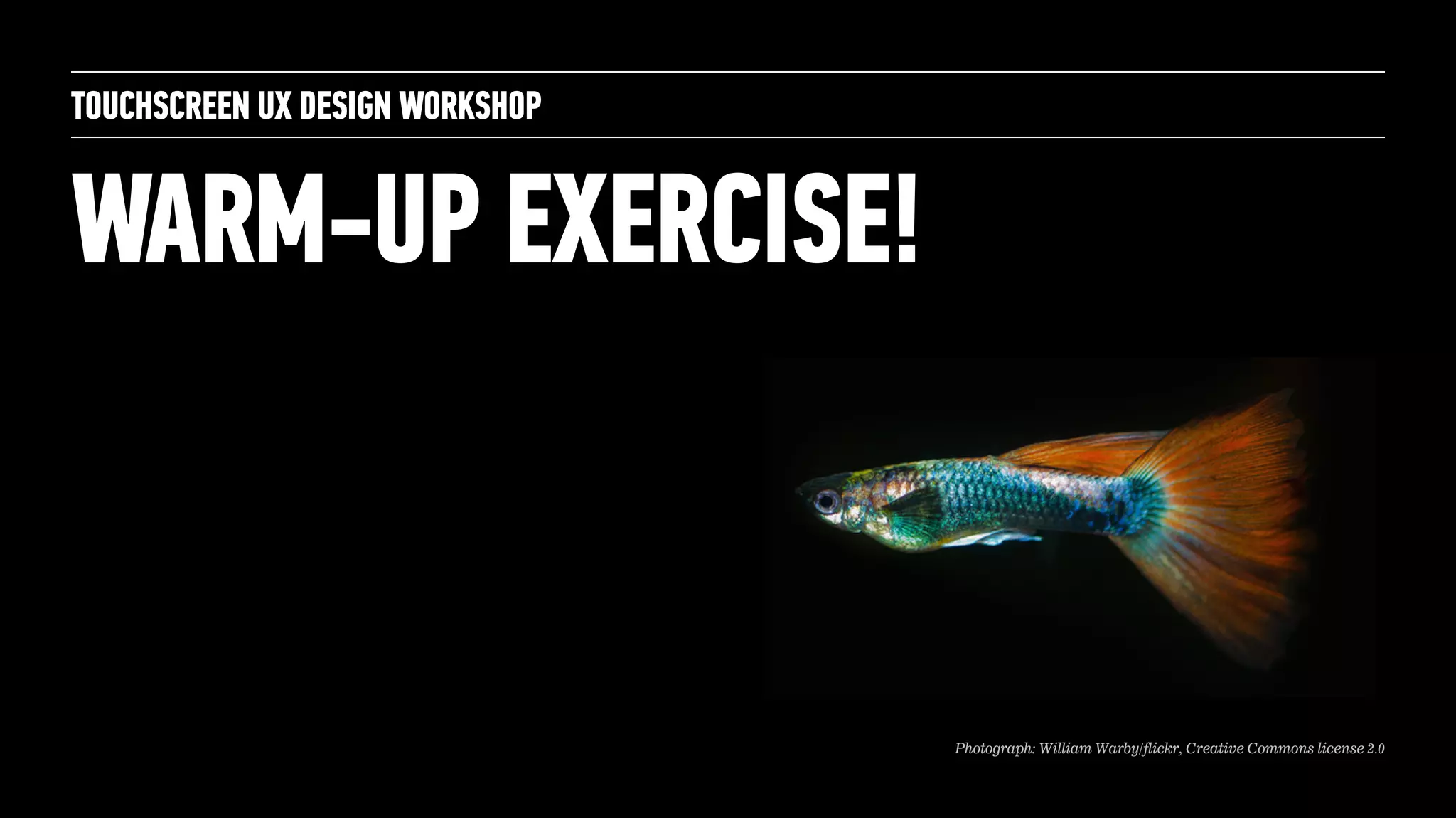 TOUCHSCREEN UX DESIGN WORKSHOP

WARM-UP EXERCISE!

Photograph: William Warby/flickr, Creative Commons license 2.0